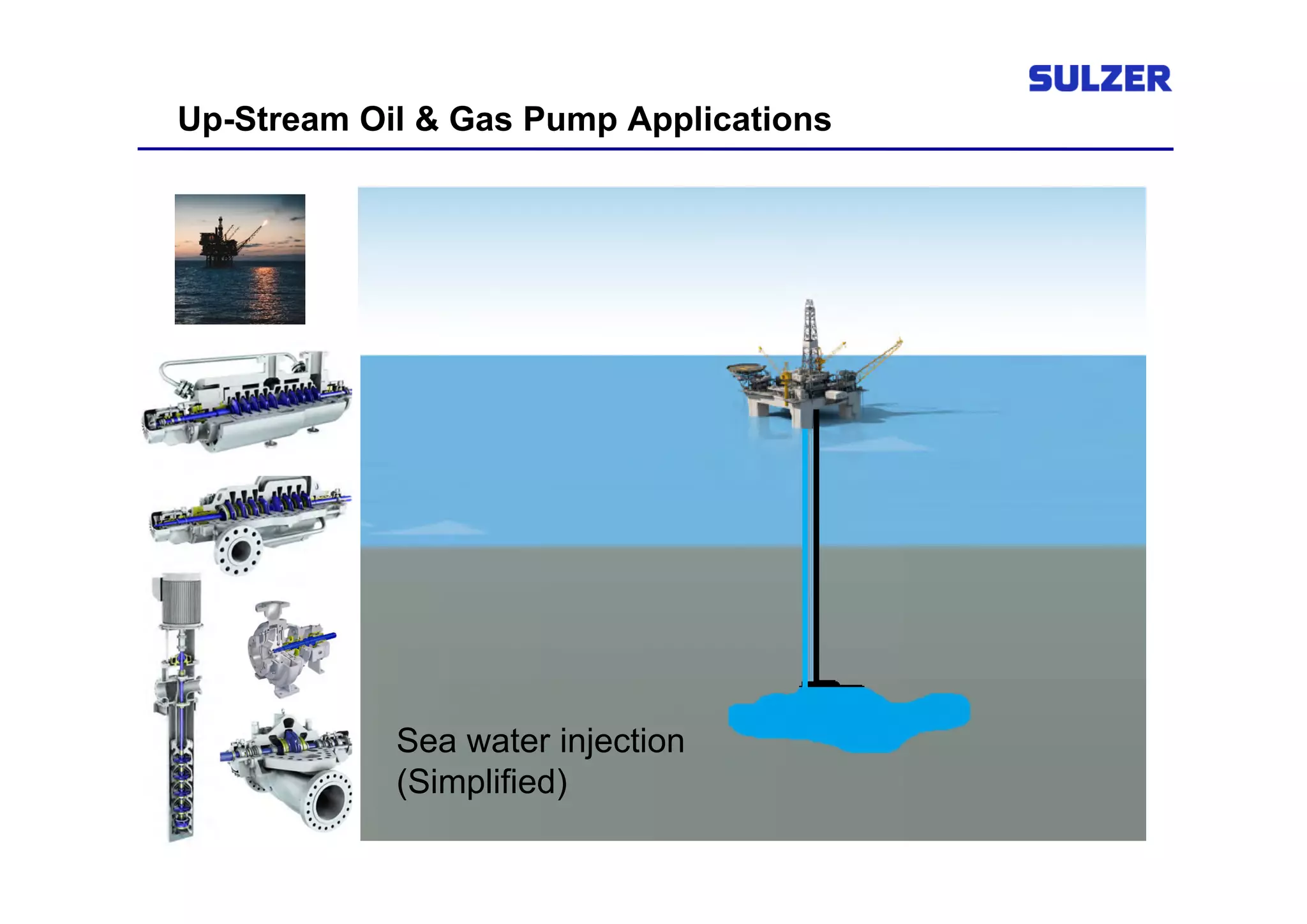 SULZER

Up-Stream Oil & Gas Pump Applications

Sea water injection (Simplified)